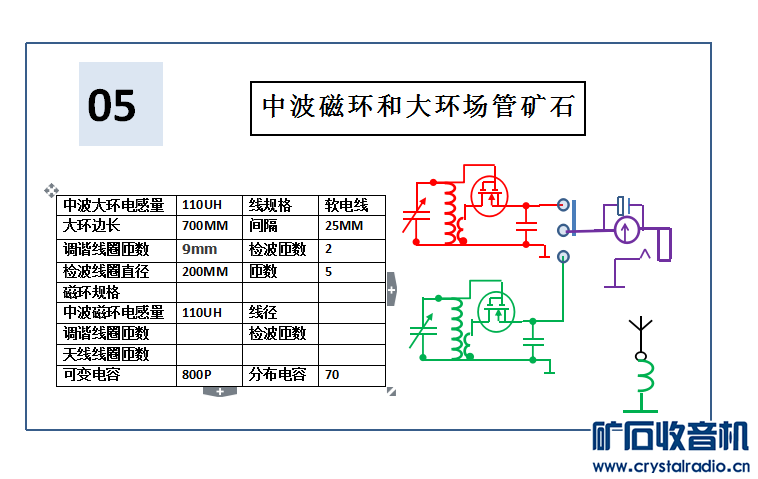 05

中波磁环和大环场管矿石

| 中波大环电感量 | 110UH | 线规格 | 软电线 |
|---|---|---|---|
| 大环边长 | 700MM | 间隔 | 25MM |
| 调谐线圈匝数 | 9mm | 检波匝数 | 2 |
| 检波线圈直径 | 200MM | 匝数 | 5 |
| 磁环规格 | | | |
| 中波磁环电感量 | 110UH | 线径 | |
| 调谐线圈匝数 | | 检波匝数 | |
| 天线线圈匝数 | | | |
| 可变电容 | 800P | 分布电容 | 70 |

矿石收音机
www.crystalradio.cn